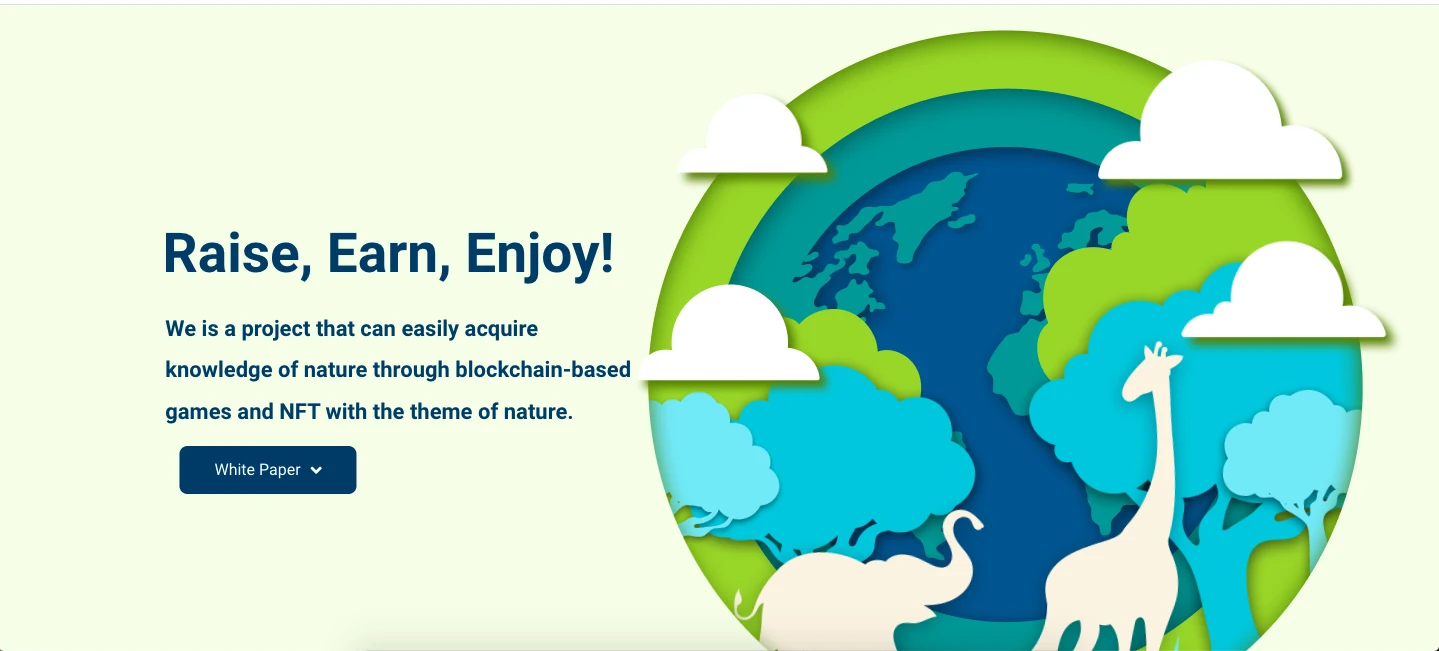 Raise, Earn, Enjoy!

We is a project that can easily acquire knowledge of nature through blockchain-based games and NFT with the theme of nature.

White Paper